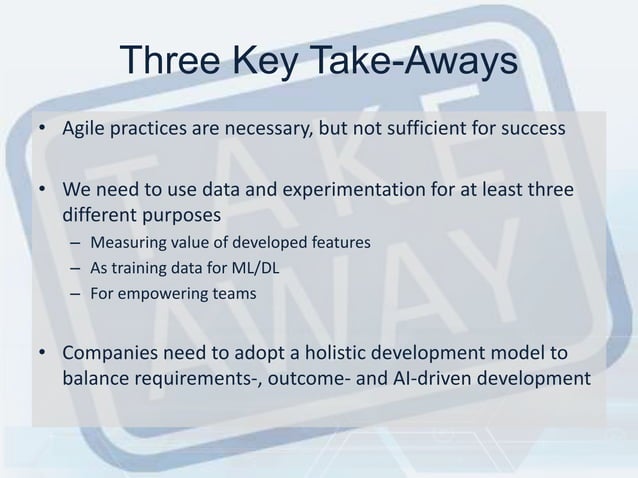 Three Key Take-Aways

TAKE AWAY

• Agile practices are necessary, but not sufficient for success

• We need to use data and experimentation for at least three different purposes
– Measuring value of developed features
– As training data for ML/DL
– For empowering teams

• Companies need to adopt a holistic development model to balance requirements-, outcome- and AI-driven development